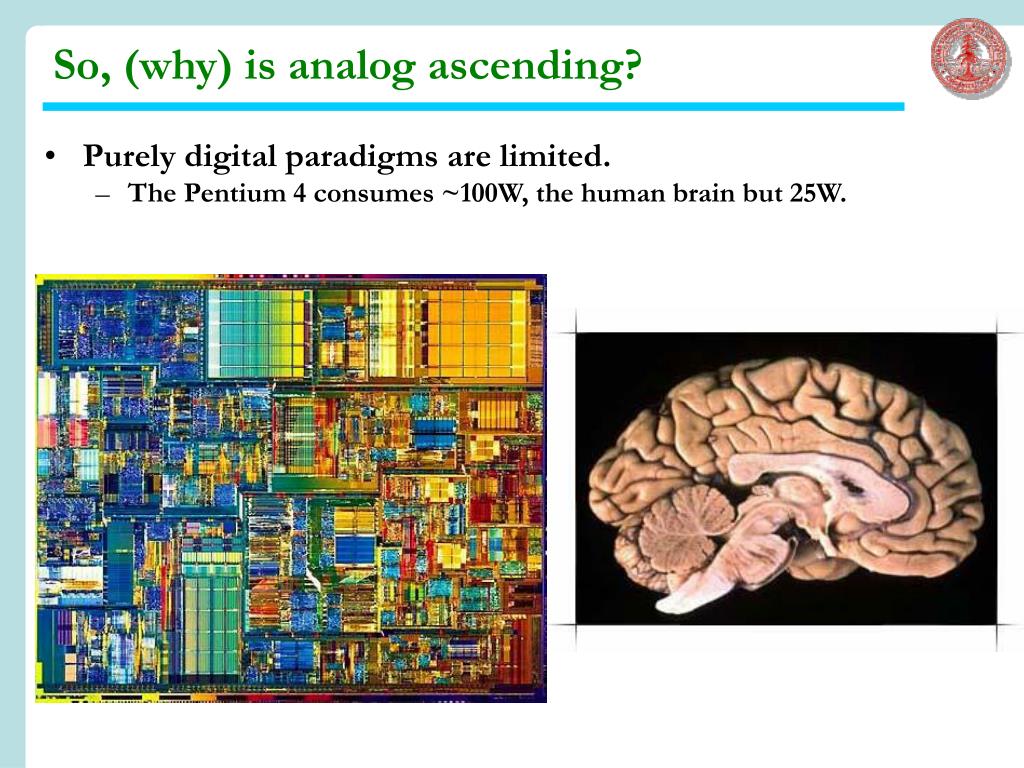 So, (why) is analog ascending?

• Purely digital paradigms are limited.
– The Pentium 4 consumes ~100W, the human brain but 25W.